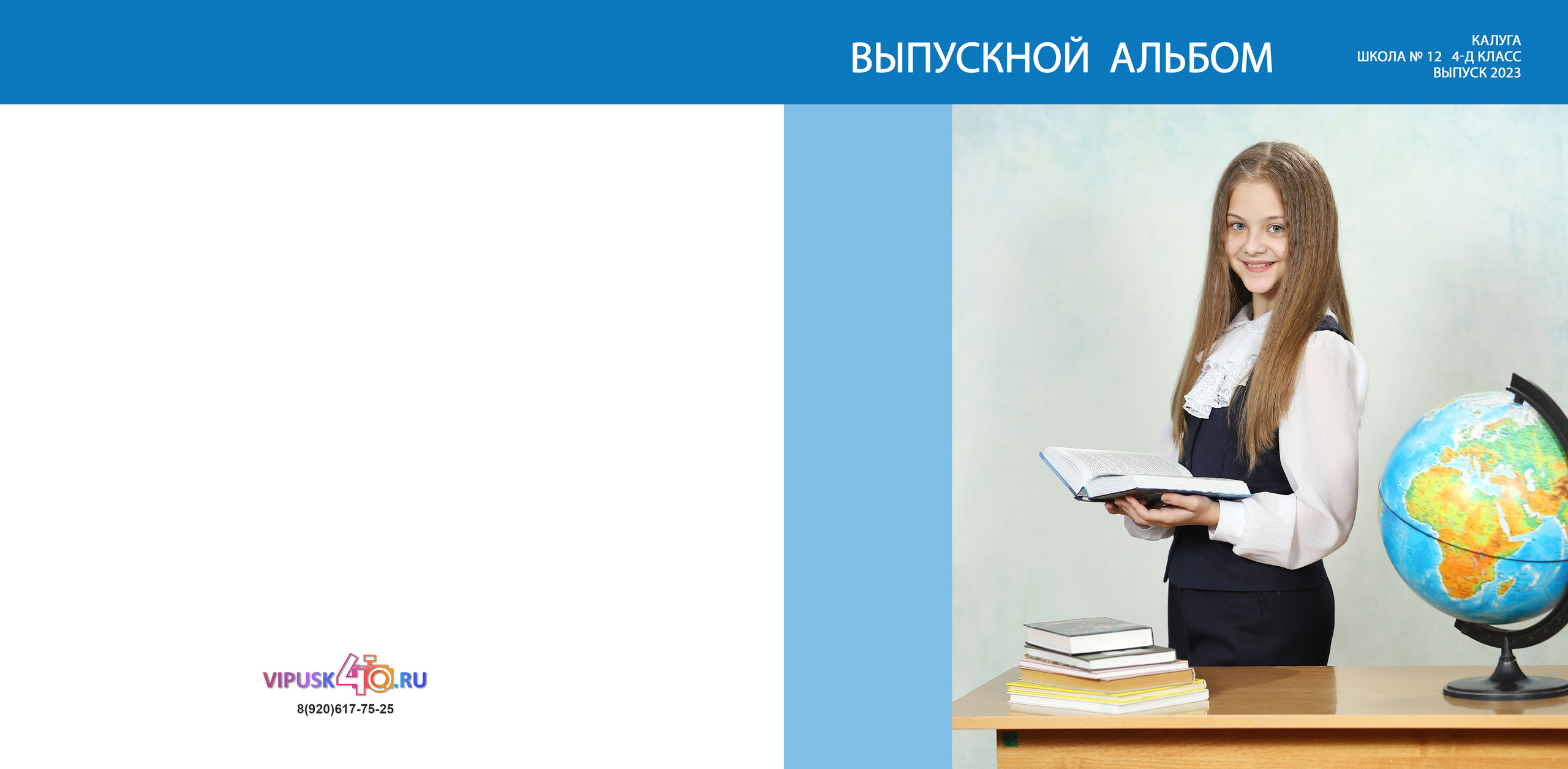 ВЫПУСКНОЙ АЛЬБОМ

КАЛУГА
ШКОЛА № 12 4-Д КЛАСС
ВЫПУСК 2023

VIPUSK40.RU
8(920)617-75-25